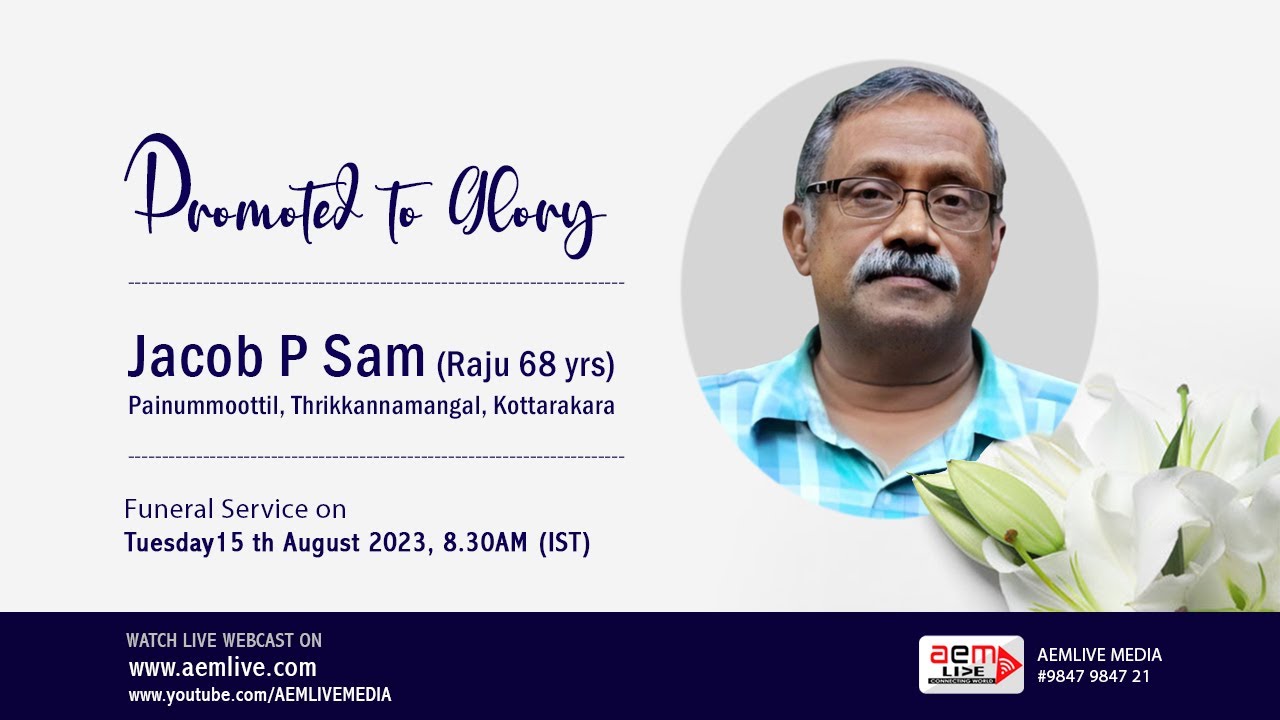 Promoted to Glory

Jacob P Sam (Raju 68 yrs)
Painummoottil, Thrikkannamangal, Kottarakara

Funeral Service on
Tuesday15 th August 2023, 8.30AM (IST)

WATCH LIVE WEBCAST ON
www.aemlive.com
www.youtube.com/AEMLIVEMEDIA

aem LIVE CONNECTING WORLD

AEMLIVE MEDIA
#9847 9847 21